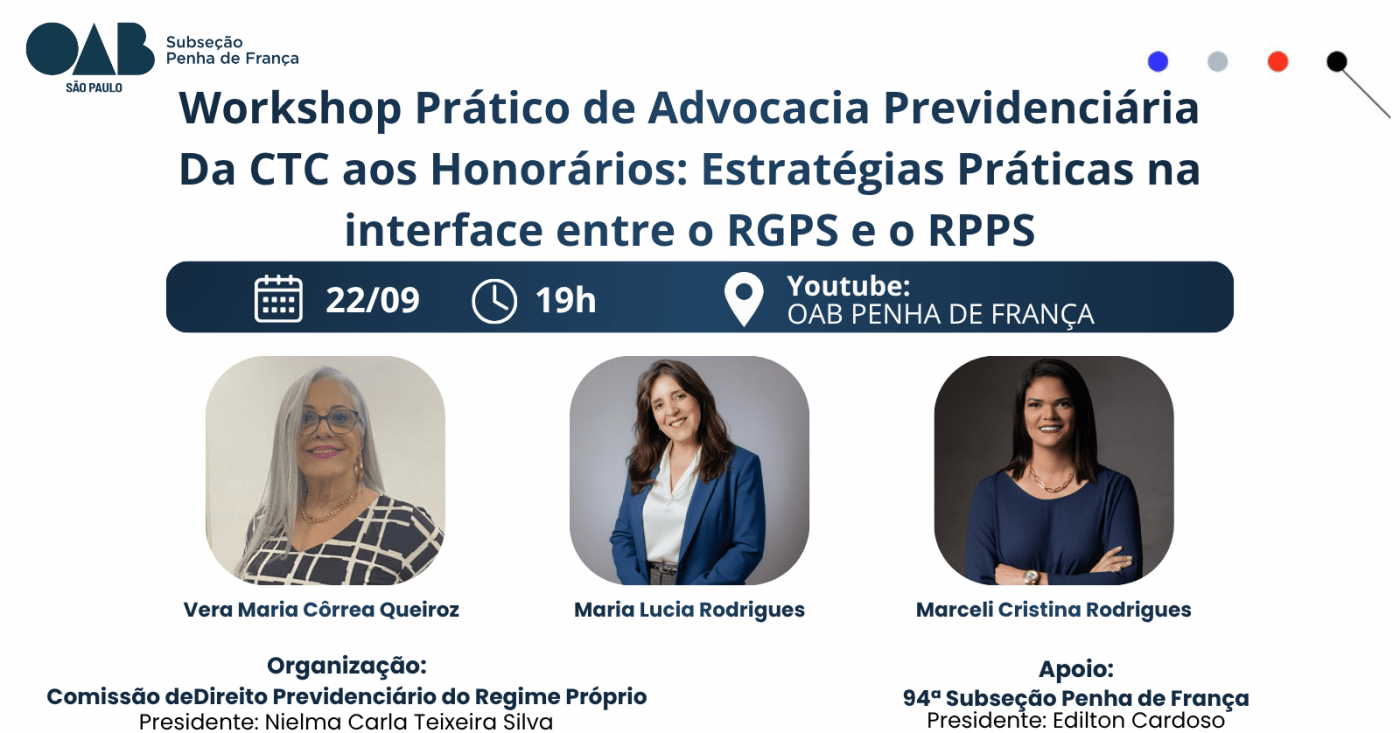 OAB
SÃO PAULO
Subseção
Penha de França

Workshop Prático de Advocacia Previdenciária
Da CTC aos Honorários: Estratégias Práticas na interface entre o RGPS e o RPPS

22/09
19h
Youtube:
OAB PENHA DE FRANÇA

Vera Maria Côrrea Queiroz
Maria Lucia Rodrigues
Marceli Cristina Rodrigues

Organização:
Comissão deDireito Previdenciário do Regime Próprio
Presidente: Nielma Carla Teixeira Silva

Apoio:
94ª Subseção Penha de França
Presidente: Edilton Cardoso